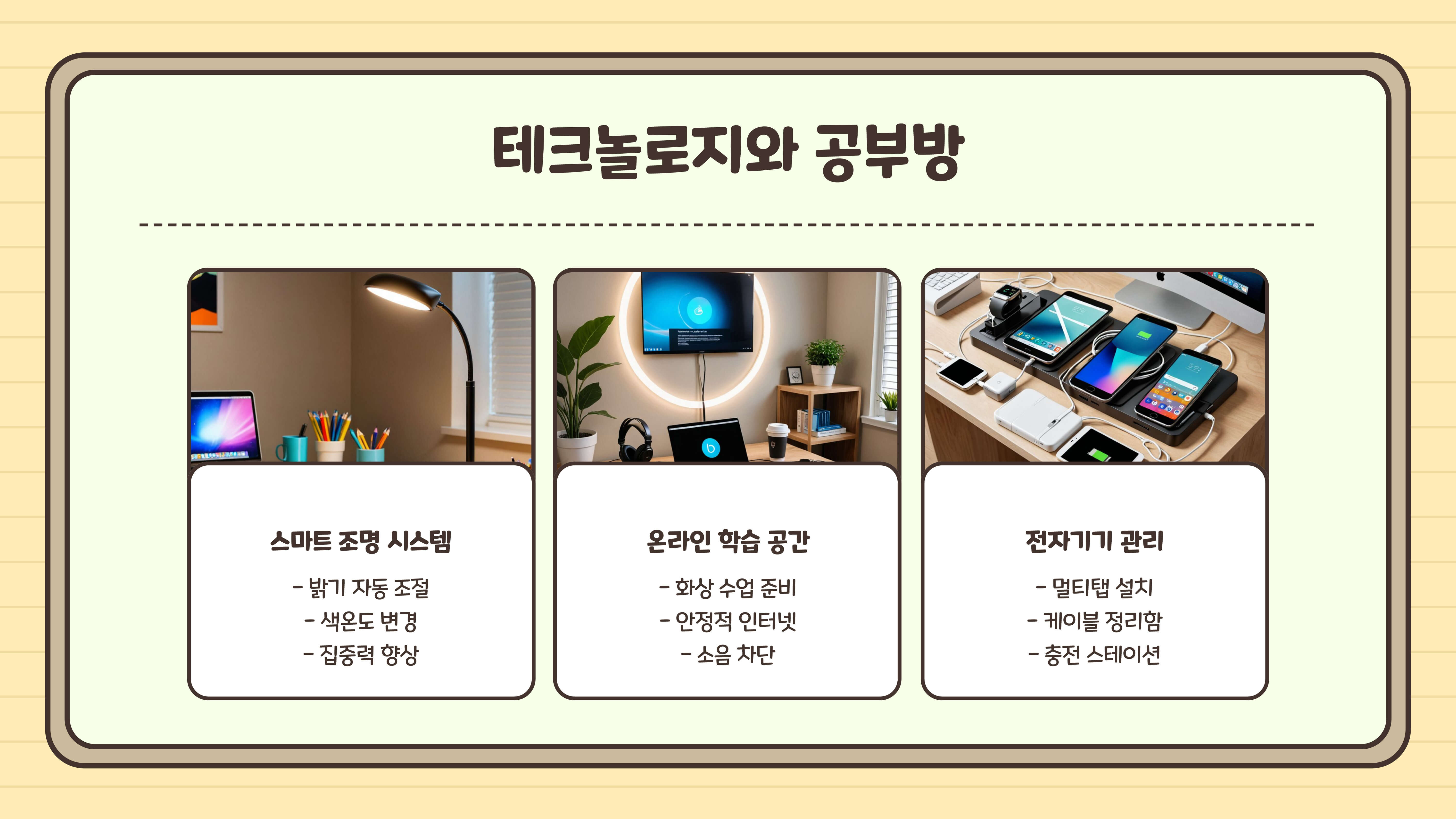 테크놀로지와 공부방

스마트 조명 시스템

- 밝기 자동 조절
- 색온도 변경
- 집중력 향상

온라인 학습 공간

- 화상 수업 준비
- 안정적 인터넷
- 소음 차단

전자기기 관리

- 멀티탭 설치
- 케이블 정리함
- 충전 스테이션